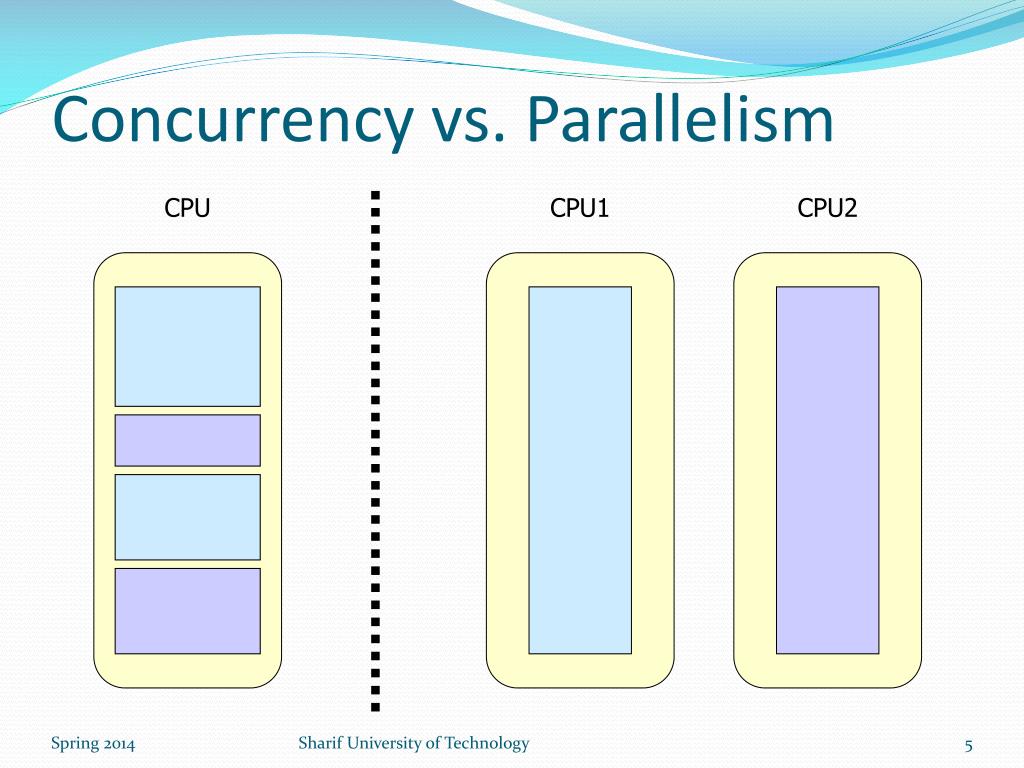 Concurrency vs. Parallelism

CPU

CPU1

CPU2

Spring 2014

Sharif University of Technology

5